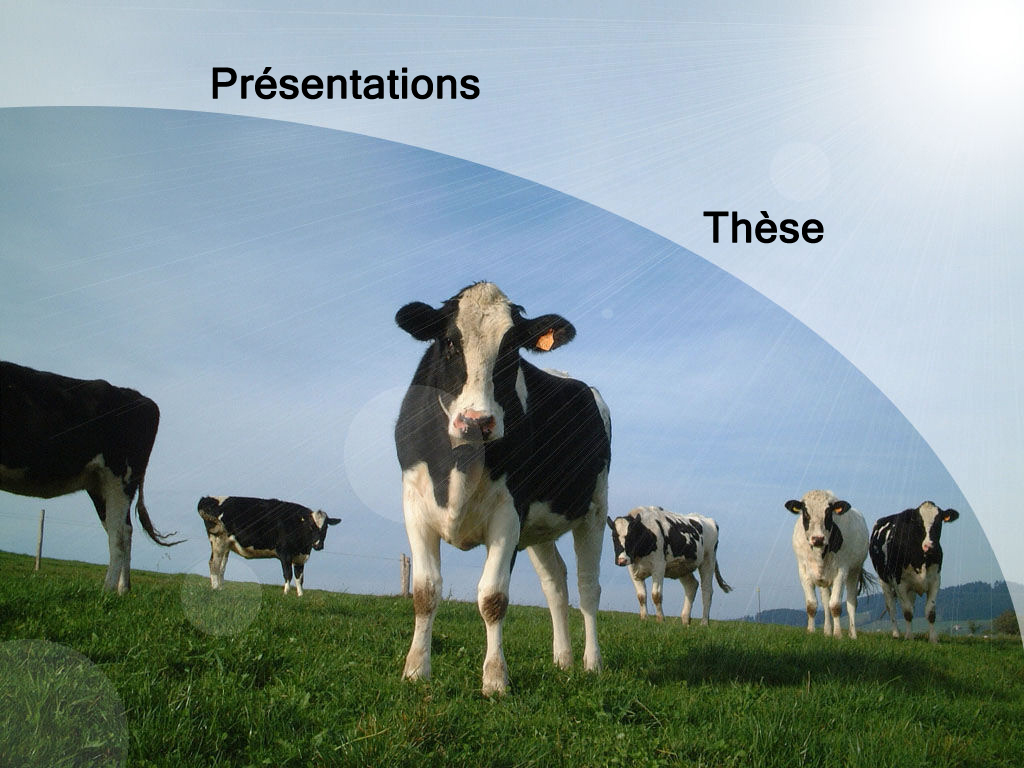 Présentations

Thèse